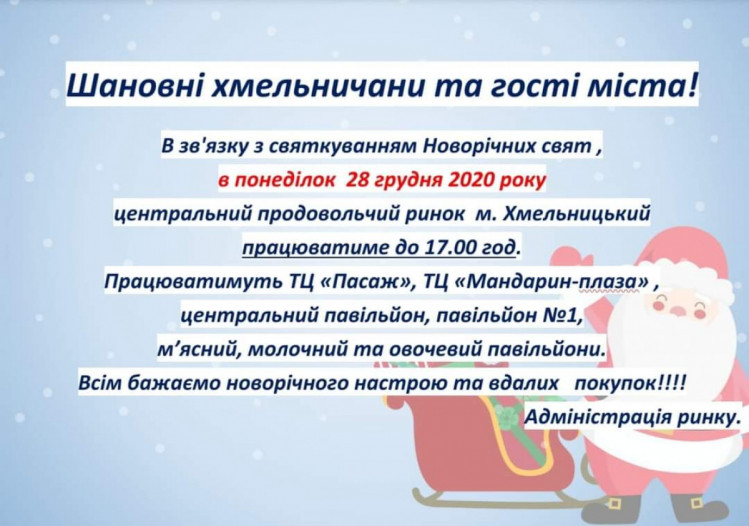 Шановні хмельничани та гості міста!

В зв'язку з святкуванням Новорічних свят ,

в понеділок 28 грудня 2020 року

центральний продовольчий ринок м. Хмельницький

працюватиме до 17.00 год.

Працюватимуть ТЦ «Пасаж», ТЦ «Мандарин-плаза» ,

центральний павільйон, павільйон №1,

м'ясний, молочний та овочевий павільйони.

Всім бажаємо новорічного настрою та вдалих покупок!!!!

Адміністрація ринку.